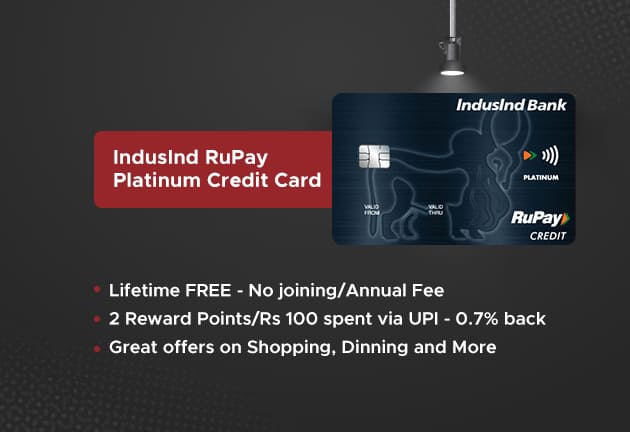 IndusInd RuPay Platinum Credit Card

IndusInd Bank

PLATINUM

VALID FROM

VALID THRU

RuPay

CREDIT

• Lifetime FREE - No joining/Annual Fee
• 2 Reward Points/Rs 100 spent via UPI - 0.7% back
• Great offers on Shopping, Dinning and More